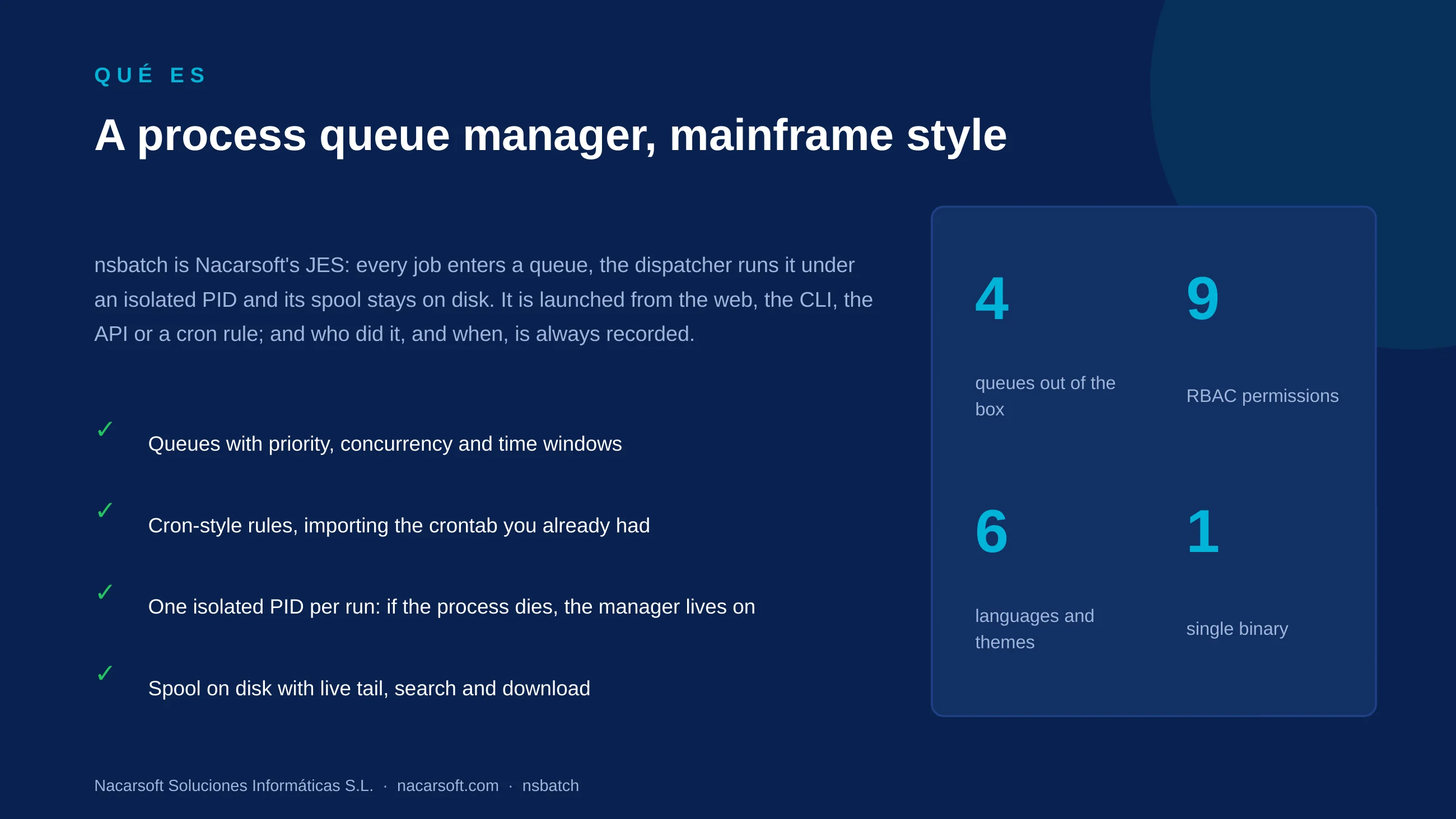 QUÉ ES

A process queue manager, mainframe style

nsbatch is Nacarsoft's JES: every job enters a queue, the dispatcher runs it under an isolated PID and its spool stays on disk. It is launched from the web, the CLI, the API or a cron rule; and who did it, and when, is always recorded.

✓ Queues with priority, concurrency and time windows

✓ Cron-style rules, importing the crontab you already had

✓ One isolated PID per run: if the process dies, the manager lives on

✓ Spool on disk with live tail, search and download

4
queues out of the box

9
RBAC permissions

6
languages and themes

1
single binary

Nacarsoft Soluciones Informáticas S.L. · nacarsoft.com · nsbatch